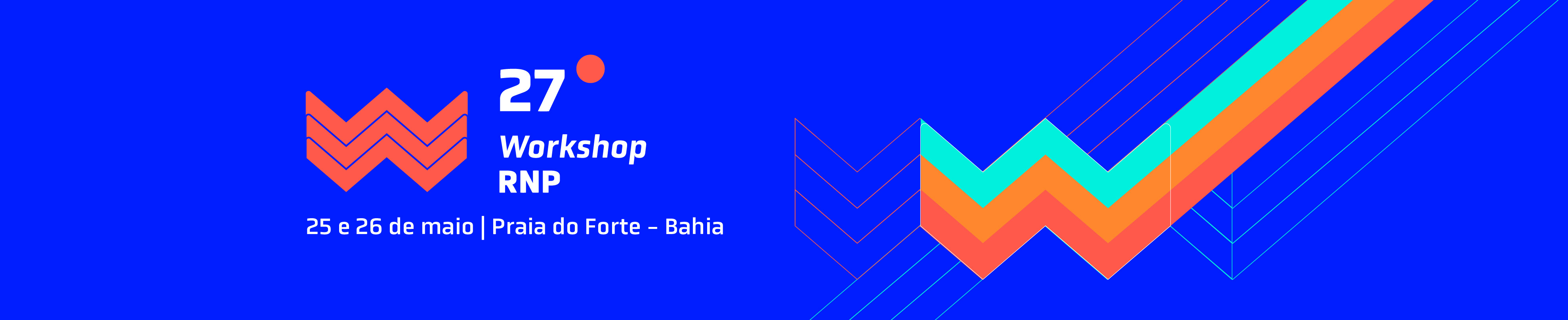 27°
Workshop
RNP
25 e 26 de maio | Praia do Forte – Bahia